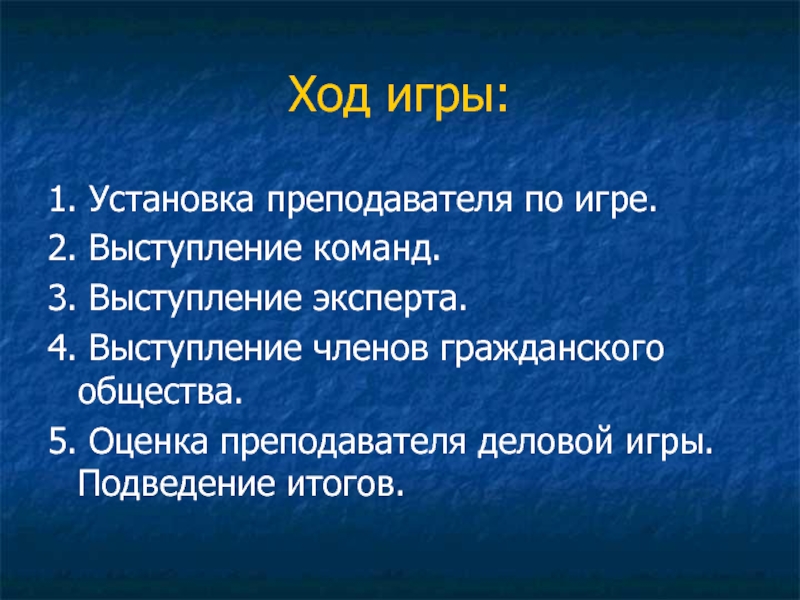 Ход игры:

1. Установка преподавателя по игре.
2. Выступление команд.
3. Выступление эксперта.
4. Выступление членов гражданского общества.
5. Оценка преподавателя деловой игры. Подведение итогов.